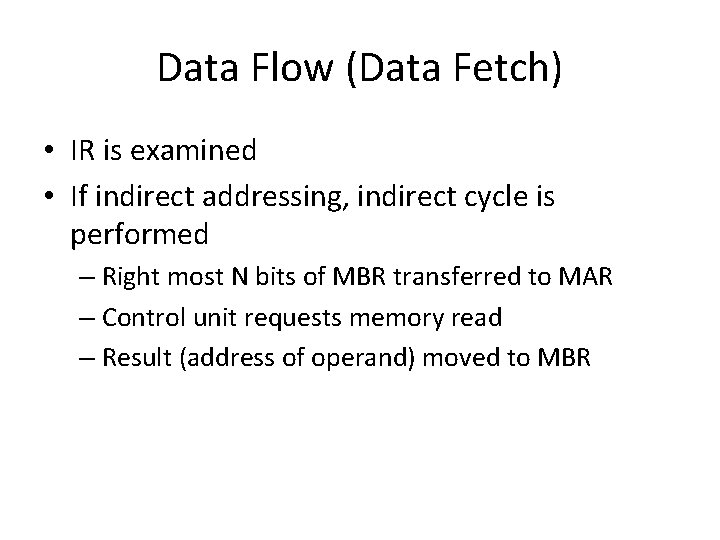 Data Flow (Data Fetch)

• IR is examined
• If indirect addressing, indirect cycle is performed
– Right most N bits of MBR transferred to MAR
– Control unit requests memory read
– Result (address of operand) moved to MBR